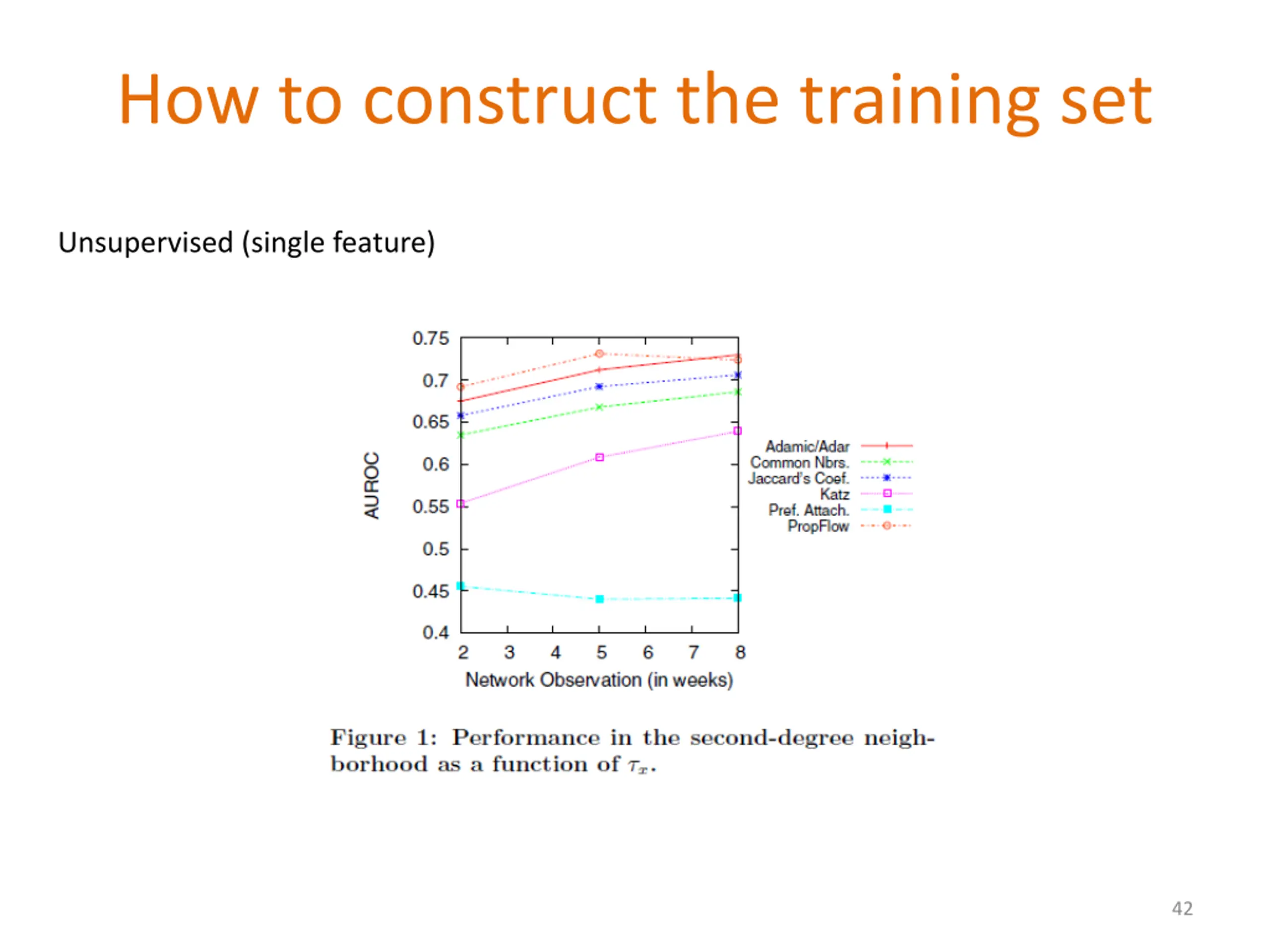 How to construct the training set

Unsupervised (single feature)

0.75
0.7
0.65
0.6
0.55
0.5
0.45
0.4
AUROC
2 3 4 5 6 7 8
Network Observation (in weeks)

Adamic/Adar
Common Nbrs.
Jaccard's Coef.
Katz
Pref. Attach.
PropFlow

Figure 1: Performance in the second-degree neighborhood as a function of $\tau_x$.

42